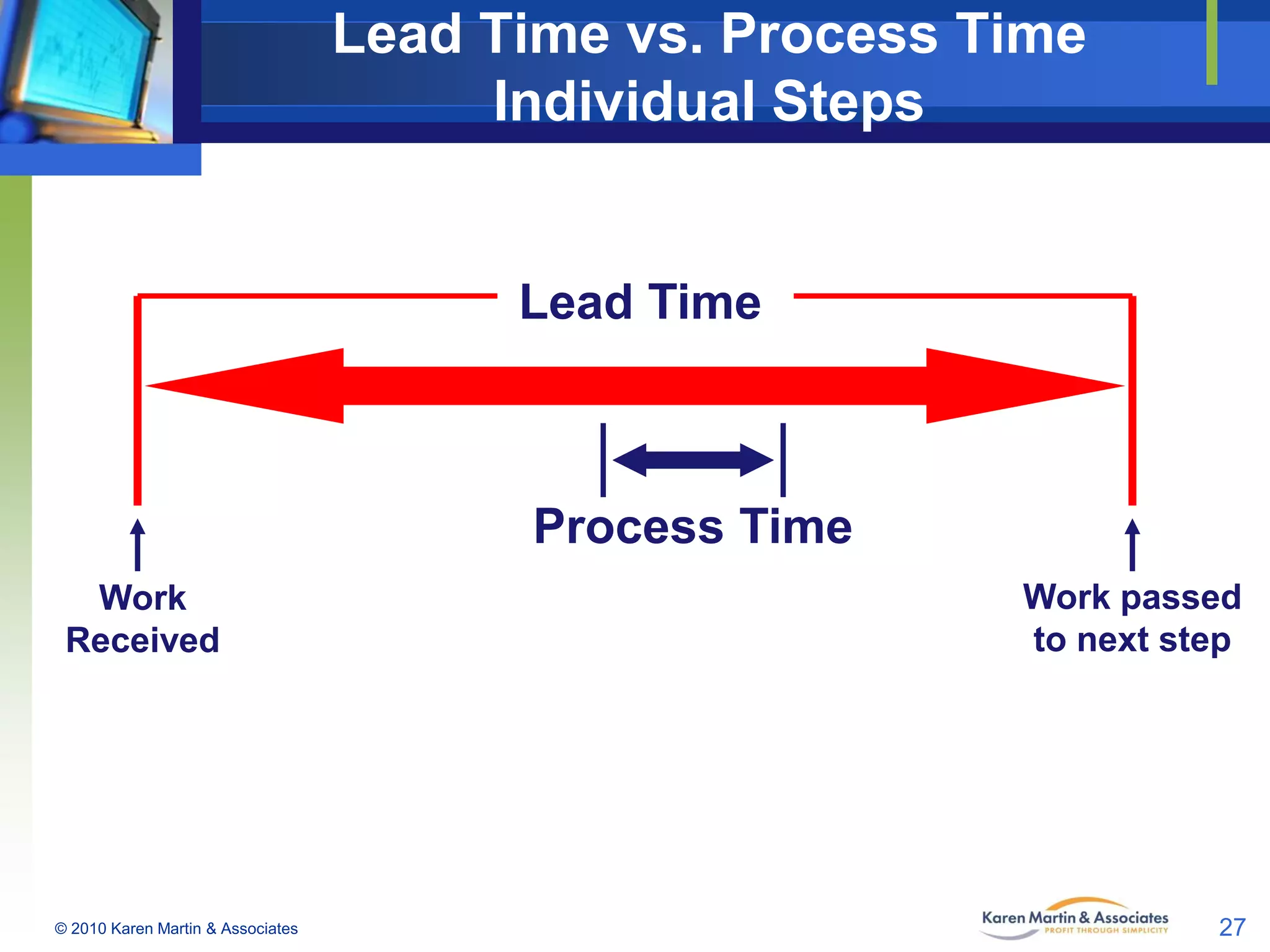 Lead Time vs. Process Time
Individual Steps

Lead Time

Process Time

Work Received

Work passed to next step

© 2010 Karen Martin & Associates

Karen Martin & Associates
PROFIT THROUGH SIMPLICITY

27